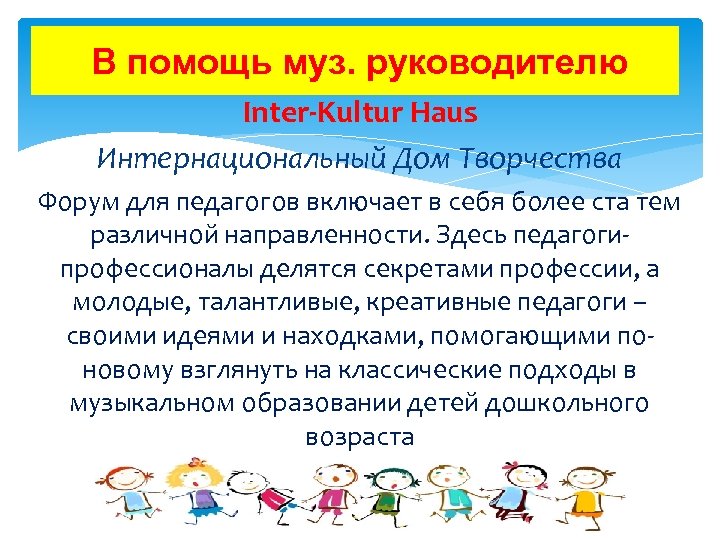 В помощь муз. руководителю

Inter-Kultur Haus

Интернациональный Дом Творчества

Форум для педагогов включает в себя более ста тем различной направленности. Здесь педагоги-профессионалы делятся секретами профессии, а молодые, талантливые, креативные педагоги – своими идеями и находками, помогающими по-новому взглянуть на классические подходы в музыкальном образовании детей дошкольного возраста